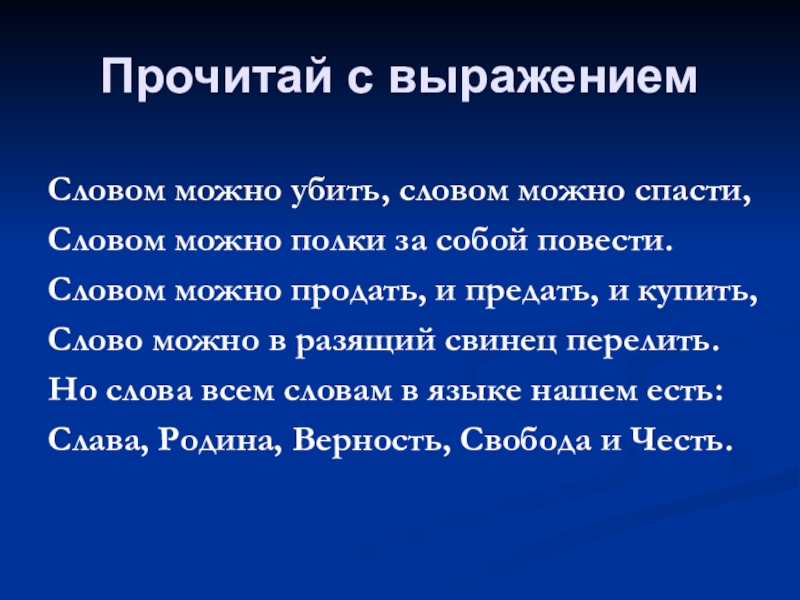 Прочитай с выражением

Словом можно убить, словом можно спасти,
Словом можно полки за собой повести.
Словом можно продать, и предать, и купить,
Слово можно в разящий свинец перелить.
Но слова всем словам в языке нашем есть:
Слава, Родина, Верность, Свобода и Честь.